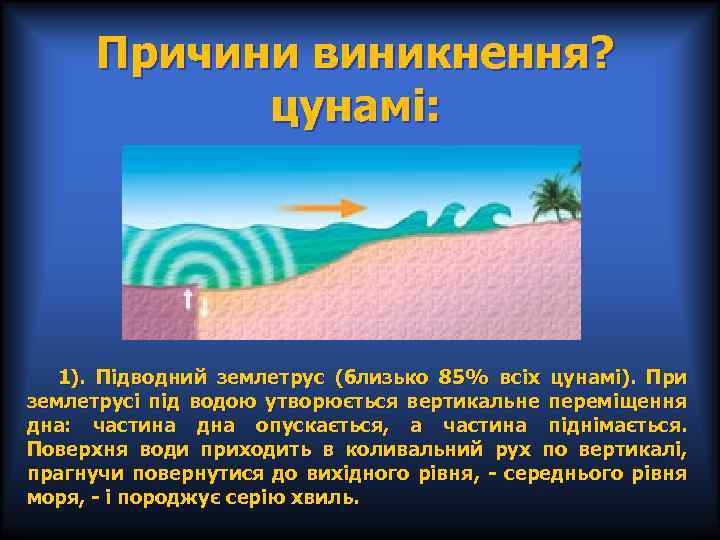 Причини виникнення? цунамі:

1). Підводний землетрус (близько 85% всіх цунамі). При землетрусі під водою утворюється вертикальне переміщення дна: частина дна опускається, а частина піднімається. Поверхня води приходить в коливальний рух по вертикалі, прагнучи повернутися до вихідного рівня, - середнього рівня моря, - і породжує серію хвиль.